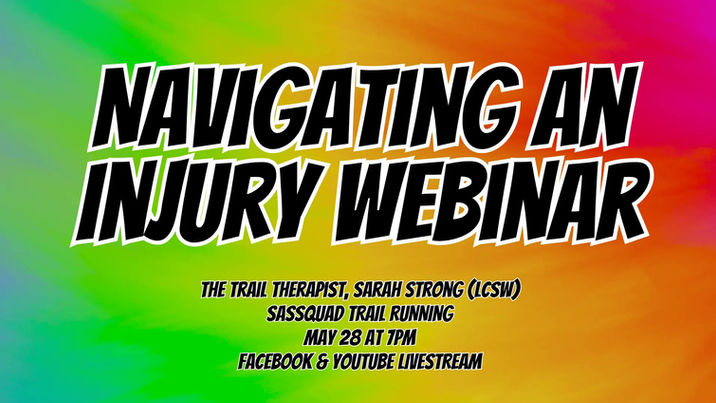 NAVIGATING AN INJURY WEBINAR

THE TRAIL THERAPIST, SARAH STRONG (LCSW)
SASSQUAD TRAIL RUNNING
MAY 28 AT 7PM
FACEBOOK & YOUTUBE LIVESTREAM